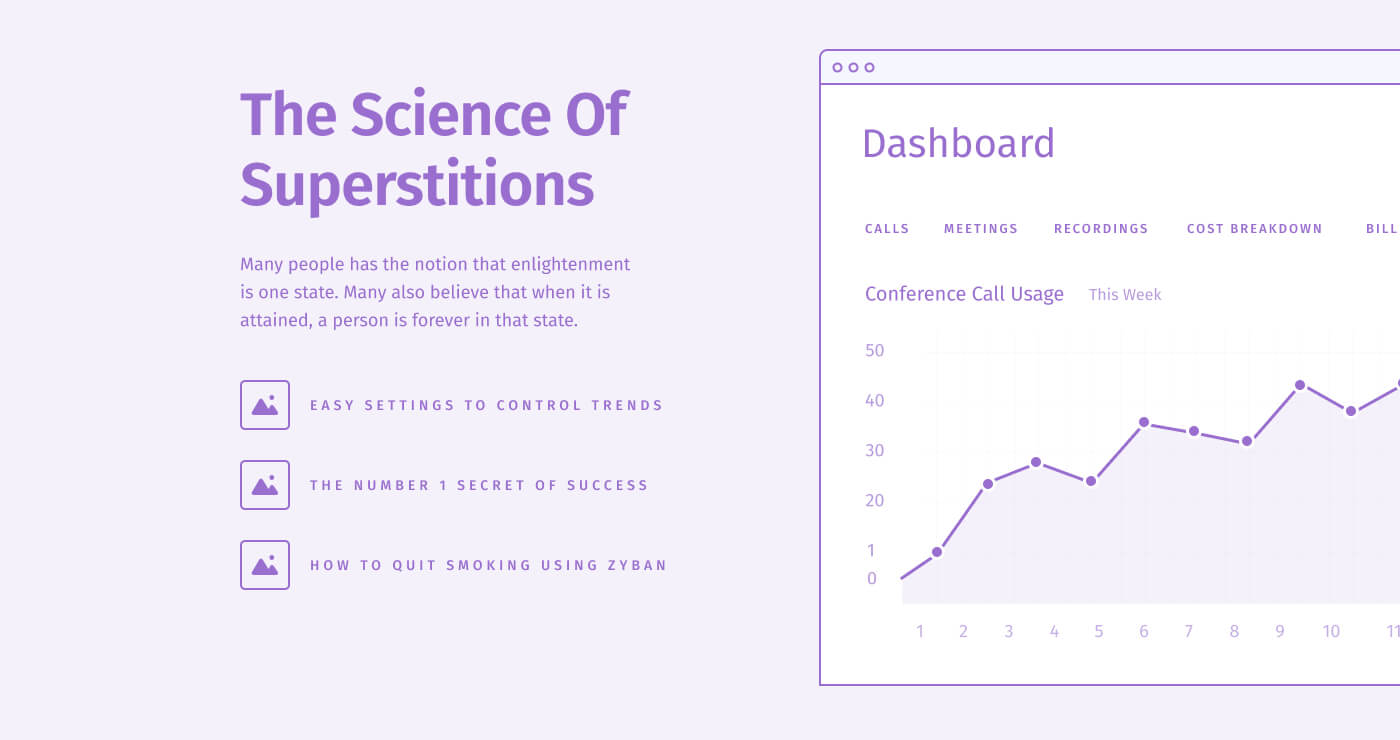 The Science Of Superstitions

Many people has the notion that enlightenment is one state. Many also believe that when it is attained, a person is forever in that state.

EASY SETTINGS TO CONTROL TRENDS

THE NUMBER 1 SECRET OF SUCCESS

HOW TO QUIT SMOKING USING ZYBAN

Dashboard

CALLS MEETINGS RECORDINGS COST BREAKDOWN BILL

Conference Call Usage This Week

50
40
30
20
1
0

1 2 3 4 5 6 7 8 9 10 11